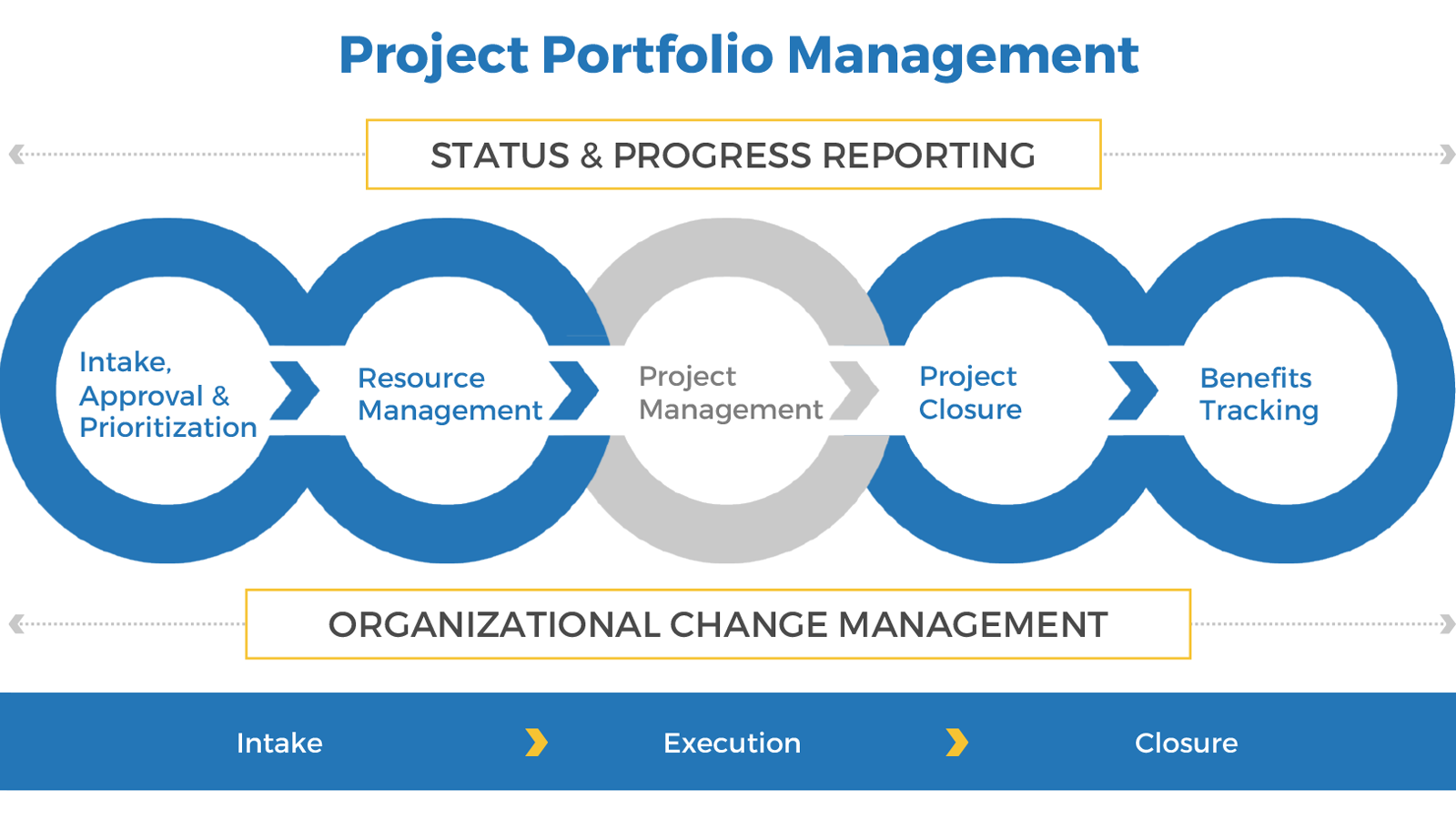 Project Portfolio Management

STATUS & PROGRESS REPORTING

Intake, Approval & Prioritization

Resource Management

Project Management

Project Closure

Benefits Tracking

ORGANIZATIONAL CHANGE MANAGEMENT

Intake

Execution

Closure